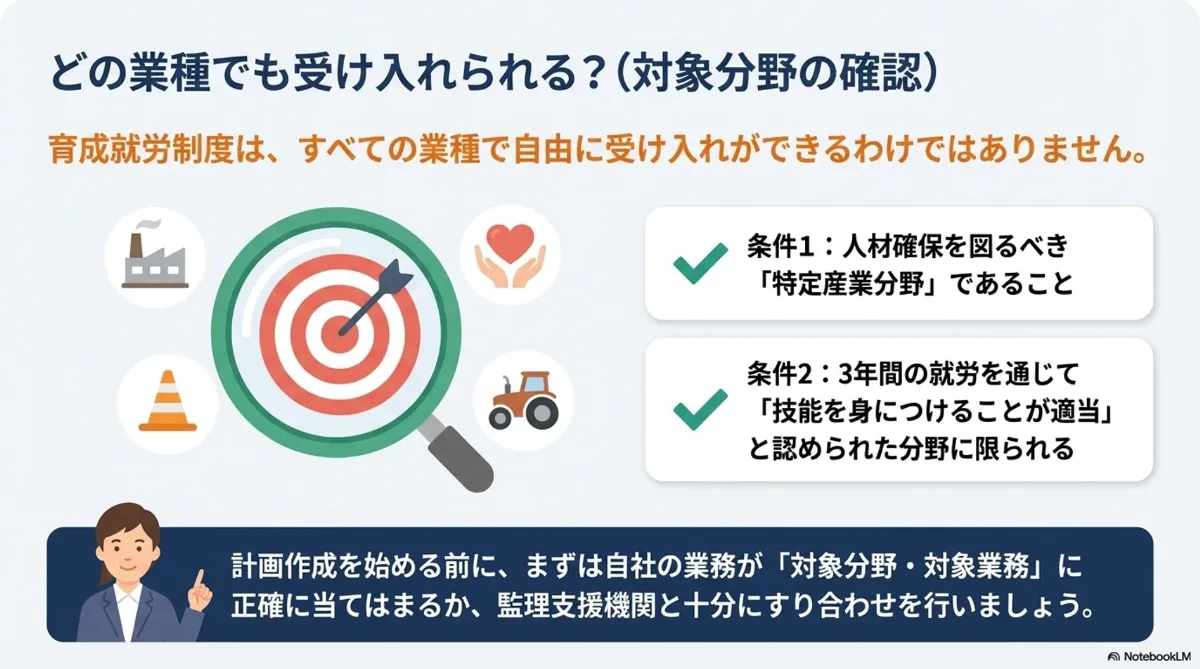 どの業種でも受け入れられる？（対象分野の確認）

育成就労制度は、すべての業種で自由に受け入れができるわけではありません。

条件1：人材確保を図るべき「特定産業分野」であること

条件2：3年間の就労を通じて「技能を身につけることが適当」と認められた分野に限られる

計画作成を始める前に、まずは自社の業務が「対象分野・対象業務」に正確に当てはまるか、監理支援機関と十分にすり合わせを行いましょう。

NotebookLM